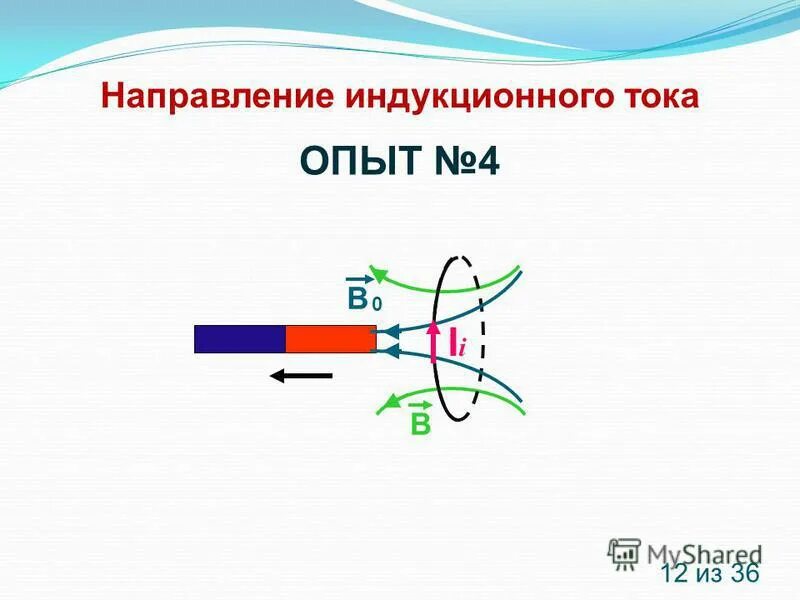 Направление индукционного тока

ОПЫТ №4

$\vec{B}_0$

$I_i$

$\vec{B}$

MyShared

12 из 36